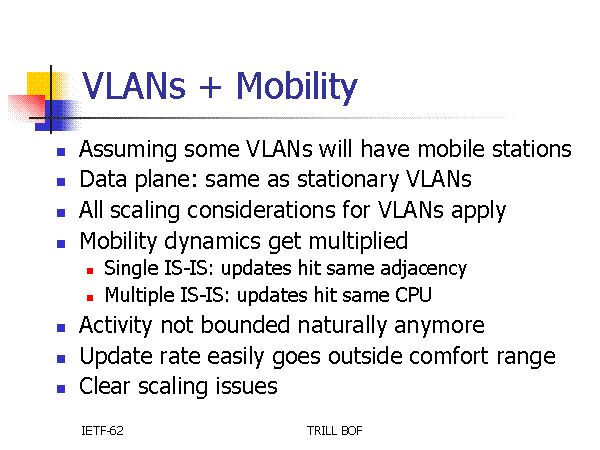 VLANs + Mobility

- Assuming some VLANs will have mobile stations
- Data plane: same as stationary VLANs
- All scaling considerations for VLANs apply
- Mobility dynamics get multiplied
  - Single IS-IS: updates hit same adjacency
  - Multiple IS-IS: updates hit same CPU
- Activity not bounded naturally anymore
- Update rate easily goes outside comfort range
- Clear scaling issues

IETF-62

TRILL BOF